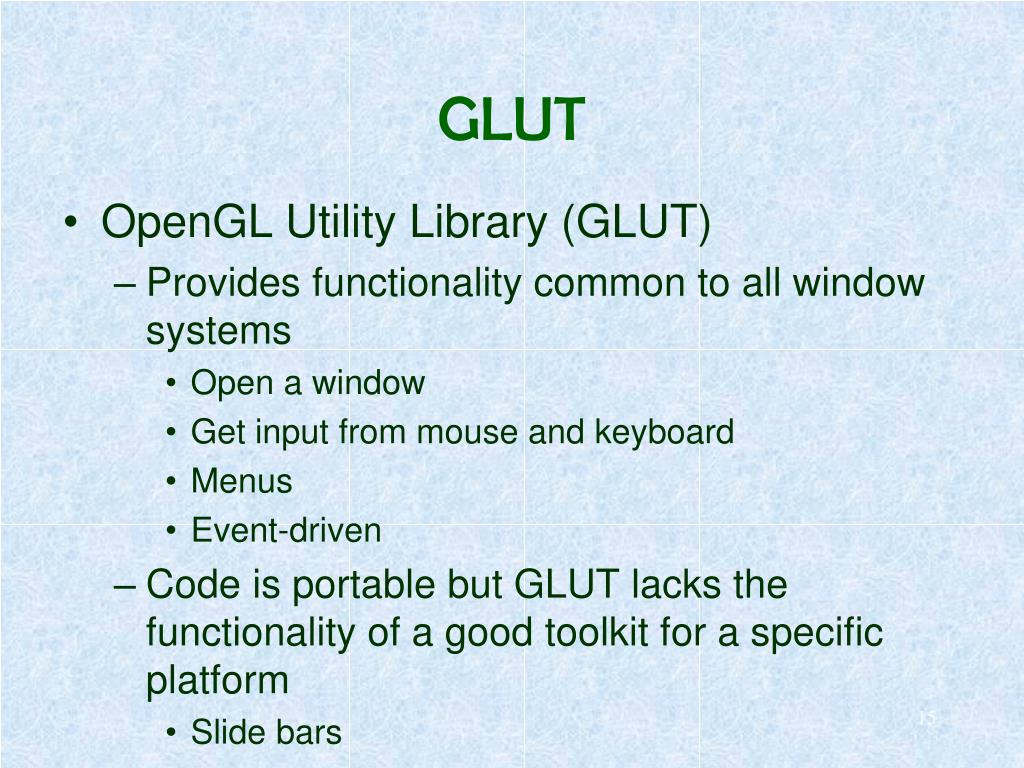 GLUT

• OpenGL Utility Library (GLUT)
– Provides functionality common to all window systems
• Open a window
• Get input from mouse and keyboard
• Menus
• Event-driven
– Code is portable but GLUT lacks the functionality of a good toolkit for a specific platform
• Slide bars

15